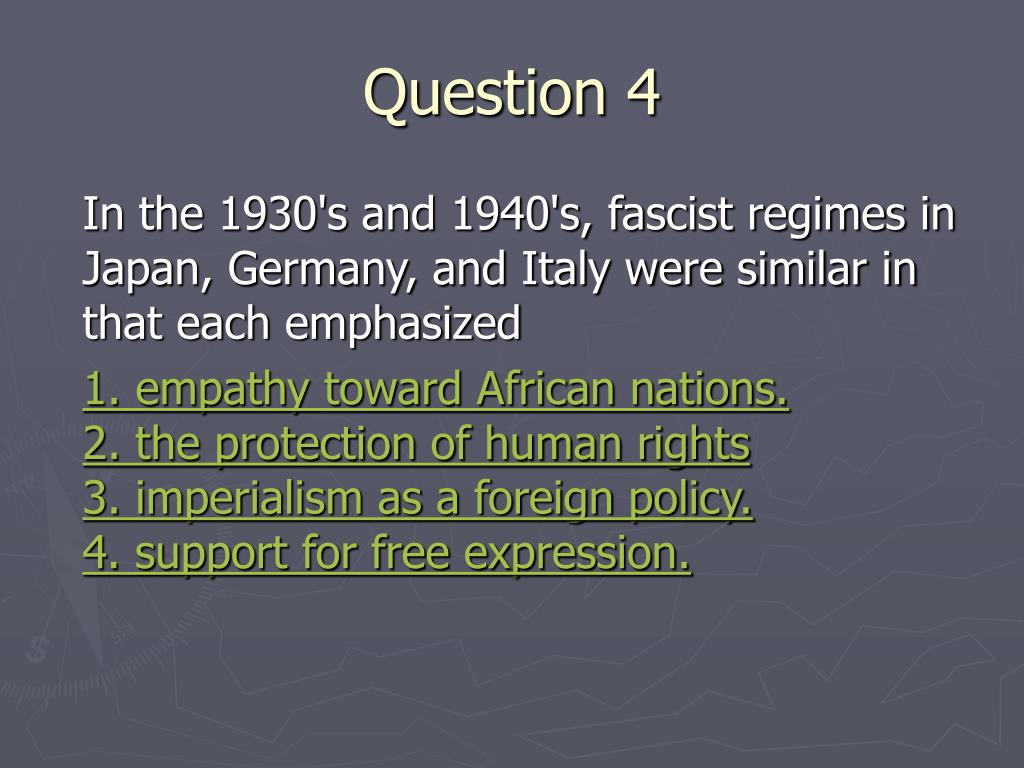 Question 4

In the 1930's and 1940's, fascist regimes in Japan, Germany, and Italy were similar in that each emphasized

1. empathy toward African nations.
2. the protection of human rights
3. imperialism as a foreign policy.
4. support for free expression.